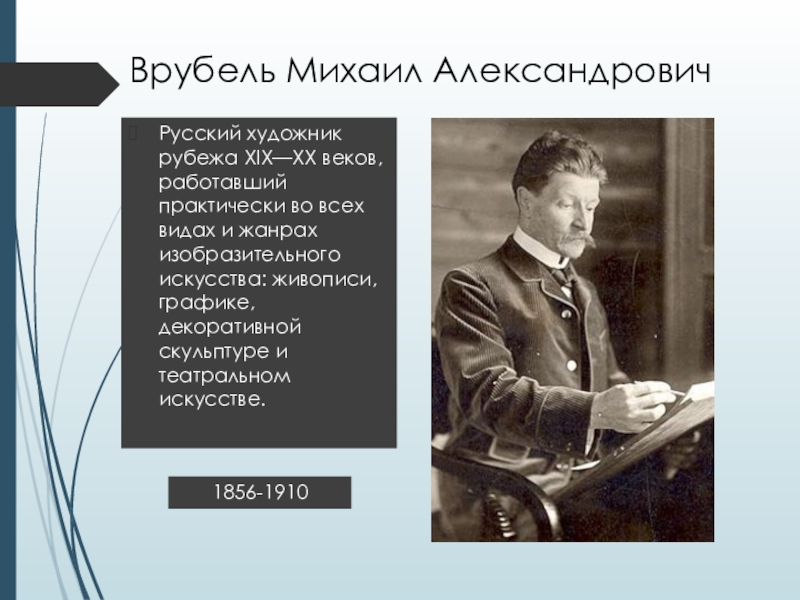 Врубель Михаил Александрович

Русский художник рубежа XIX—XX веков, работавший практически во всех видах и жанрах изобразительного искусства: живописи, графике, декоративной скульптуре и театральном искусстве.

1856-1910